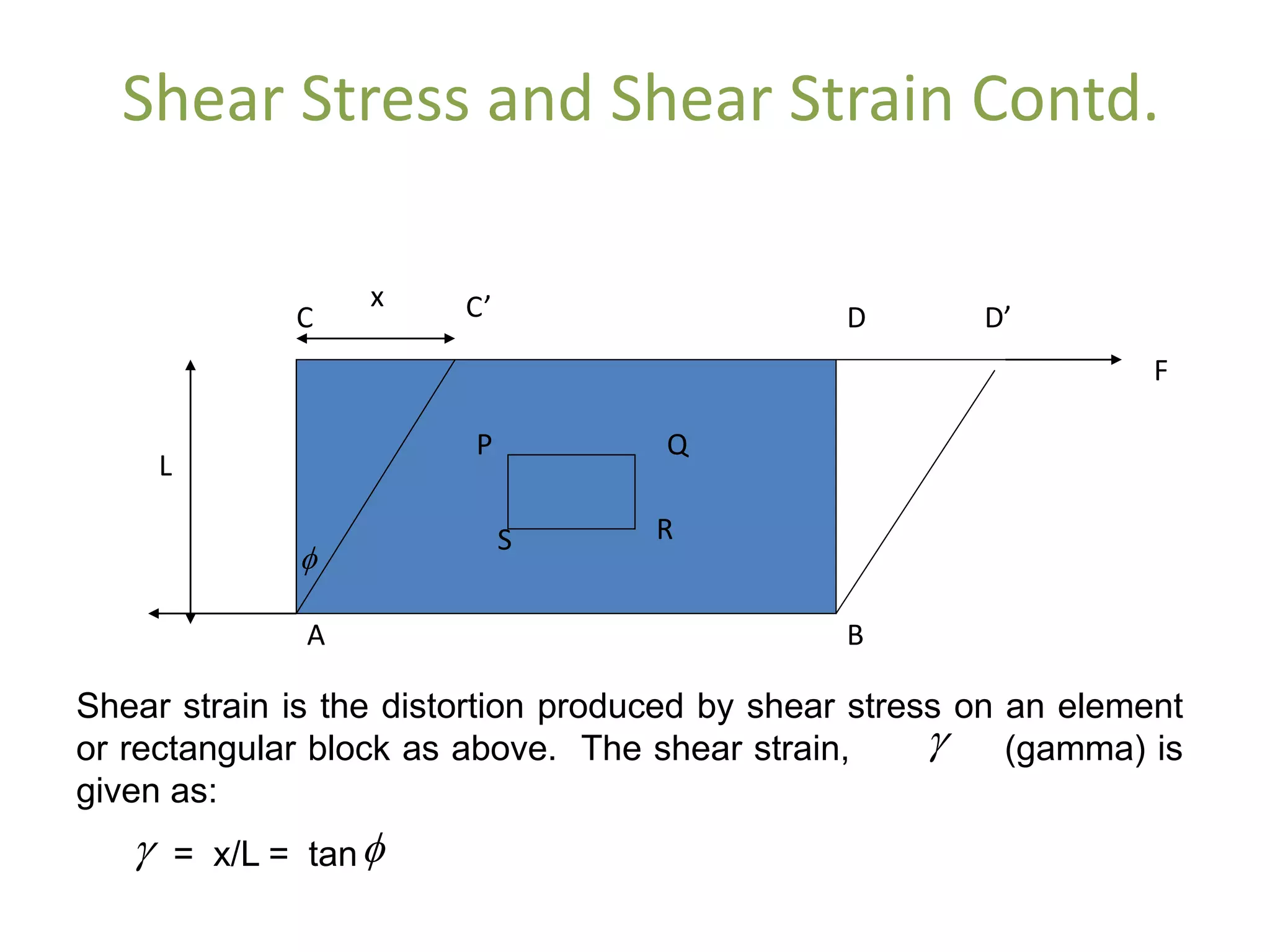 Shear Stress and Shear Strain Contd.

x

C C’ D D’

F

L

P Q

S R

$\phi$

A B

Shear strain is the distortion produced by shear stress on an element or rectangular block as above. The shear strain, $\gamma$ (gamma) is given as:

$\gamma$ = x/L = tan $\phi$